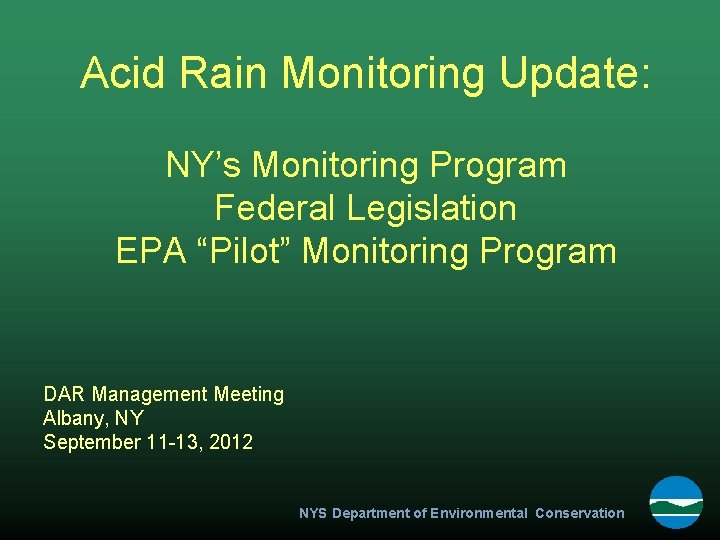 Acid Rain Monitoring Update:

NY’s Monitoring Program
Federal Legislation
EPA “Pilot” Monitoring Program

DAR Management Meeting
Albany, NY
September 11-13, 2012

NYS Department of Environmental Conservation